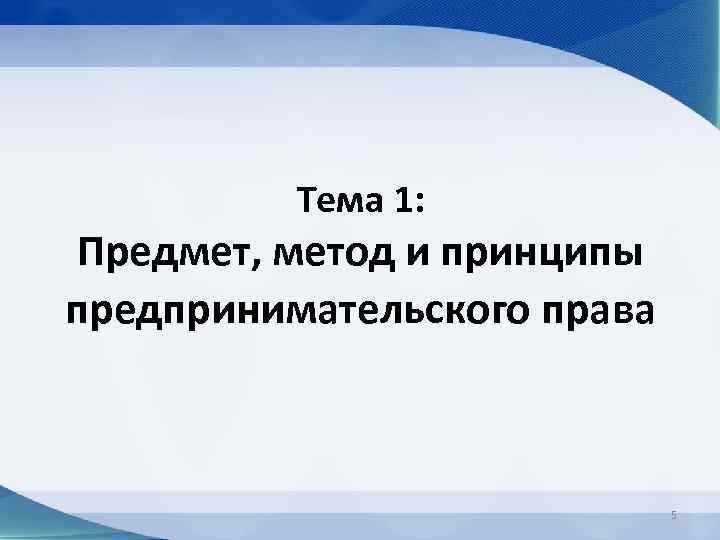 Тема 1:
Предмет, метод и принципы предпринимательского права

5